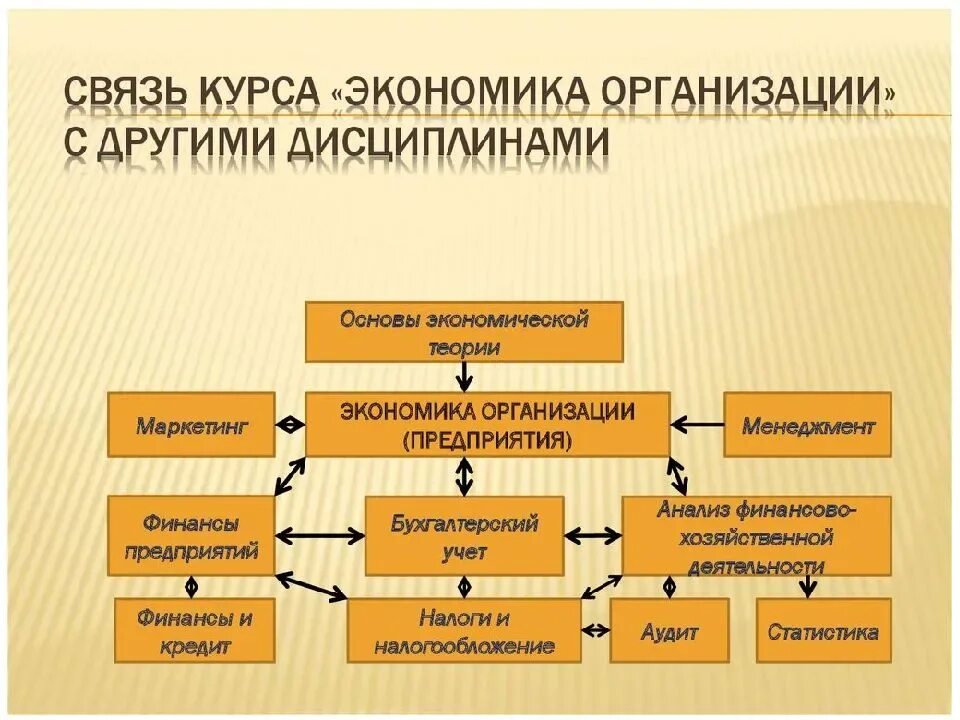 СВЯЗЬ КУРСА «ЭКОНОМИКА ОРГАНИЗАЦИИ» С ДРУГИМИ ДИСЦИПЛИНАМИ

Основы экономической теории

Маркетинг

ЭКОНОМИКА ОРГАНИЗАЦИИ (ПРЕДПРИЯТИЯ)

Менеджмент

Финансы предприятий

Бухгалтерский учет

Анализ финансово-хозяйственной деятельности

Финансы и кредит

Налоги и налогообложение

Аудит

Статистика